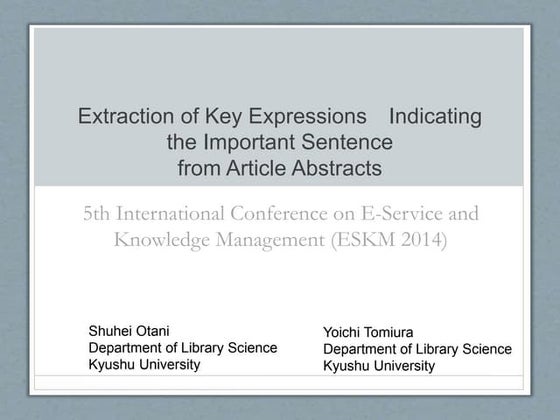 Extraction of Key Expressions Indicating the Important Sentence from Article Abstracts

5th International Conference on E-Service and Knowledge Management (ESKM 2014)

Shuhei Otani
Department of Library Science
Kyushu University

Yoichi Tomiura
Department of Library Science
Kyushu University